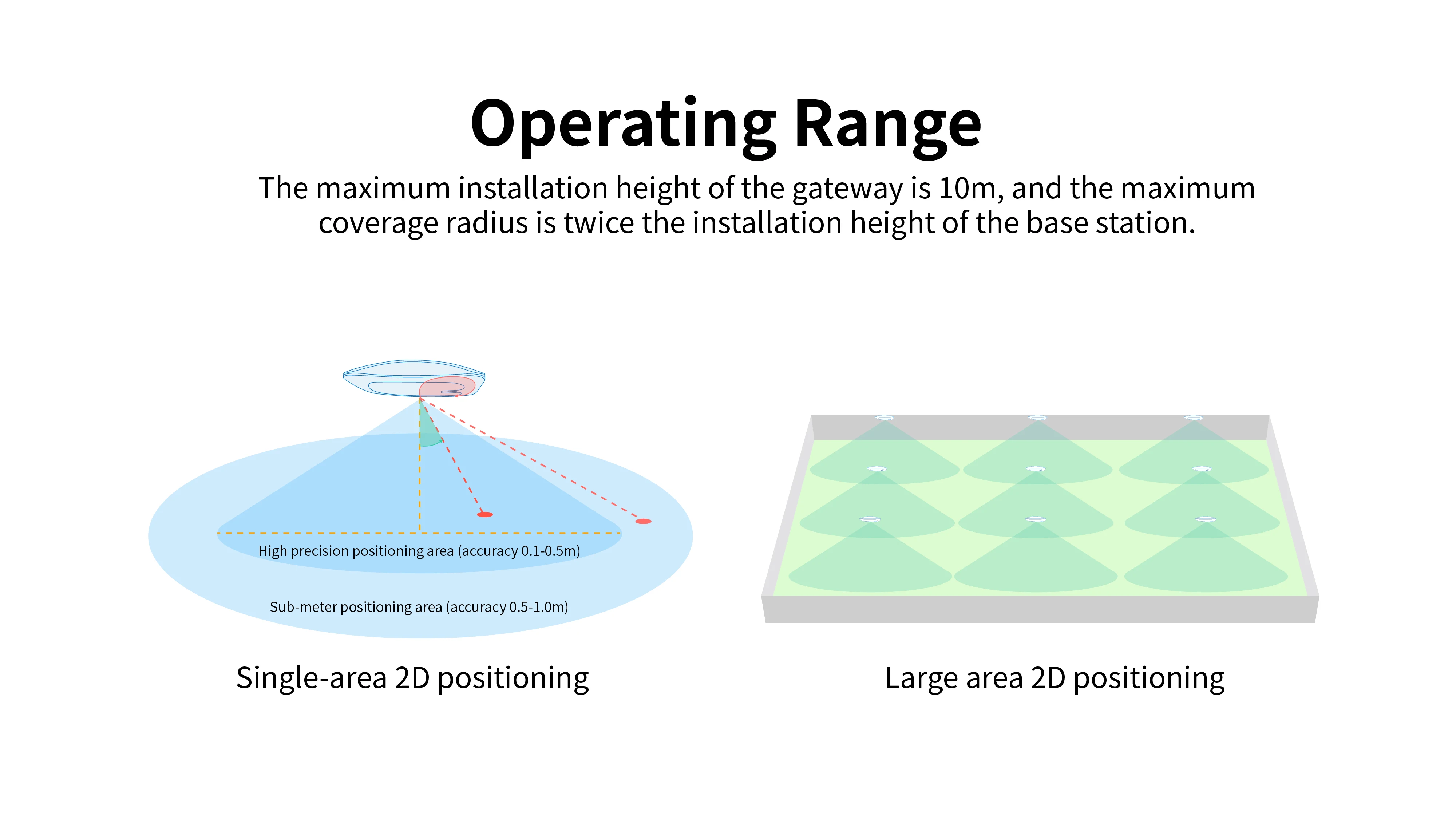 Operating Range

The maximum installation height of the gateway is 10m, and the maximum coverage radius is twice the installation height of the base station.

High precision positioning area (accuracy 0.1-0.5m)

Sub-meter positioning area (accuracy 0.5-1.0m)

Single-area 2D positioning

Large area 2D positioning